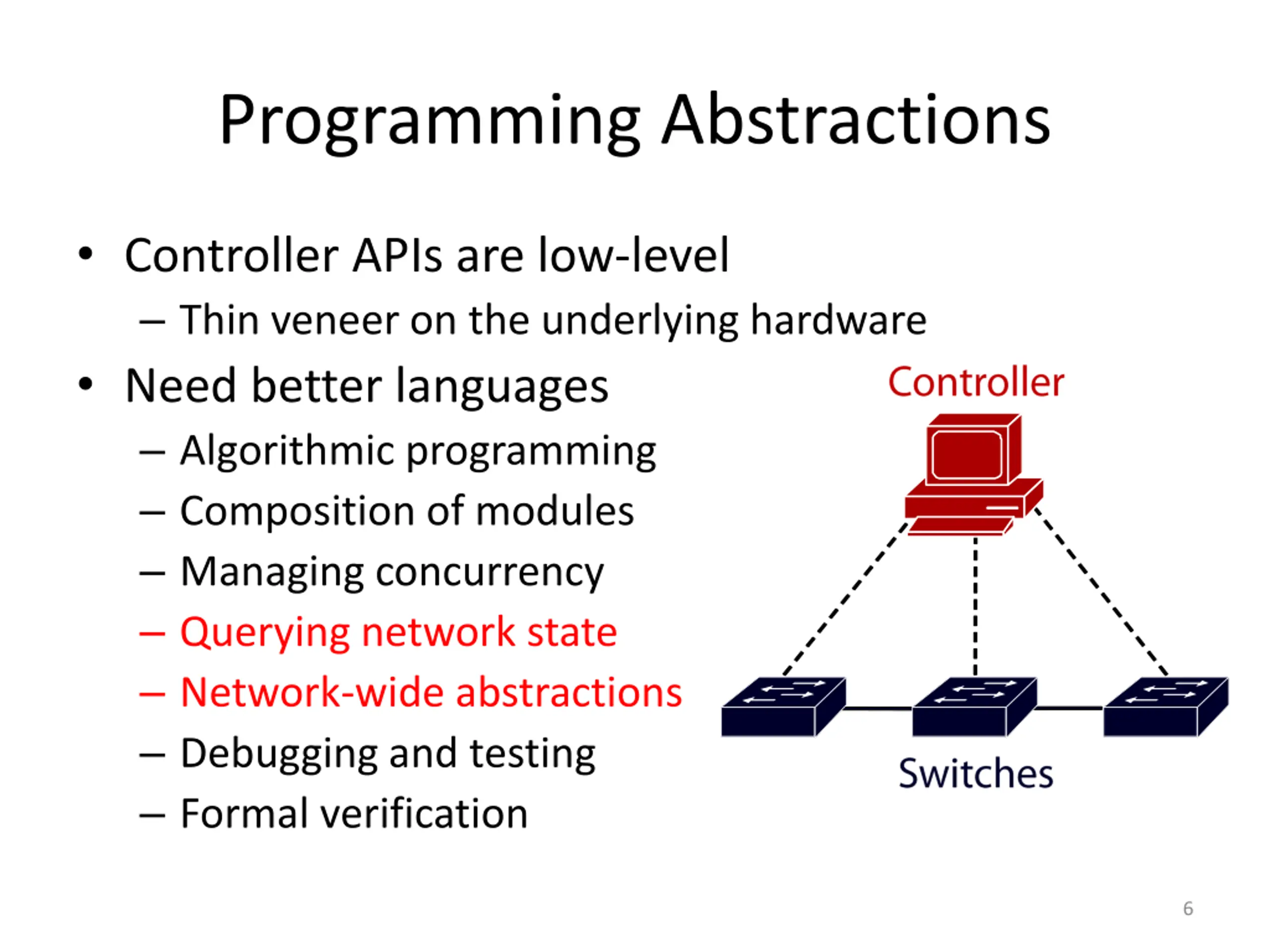 Programming Abstractions

• Controller APIs are low-level
– Thin veneer on the underlying hardware
• Need better languages
– Algorithmic programming
– Composition of modules
– Managing concurrency
– Querying network state
– Network-wide abstractions
– Debugging and testing
– Formal verification

Controller

Switches

6